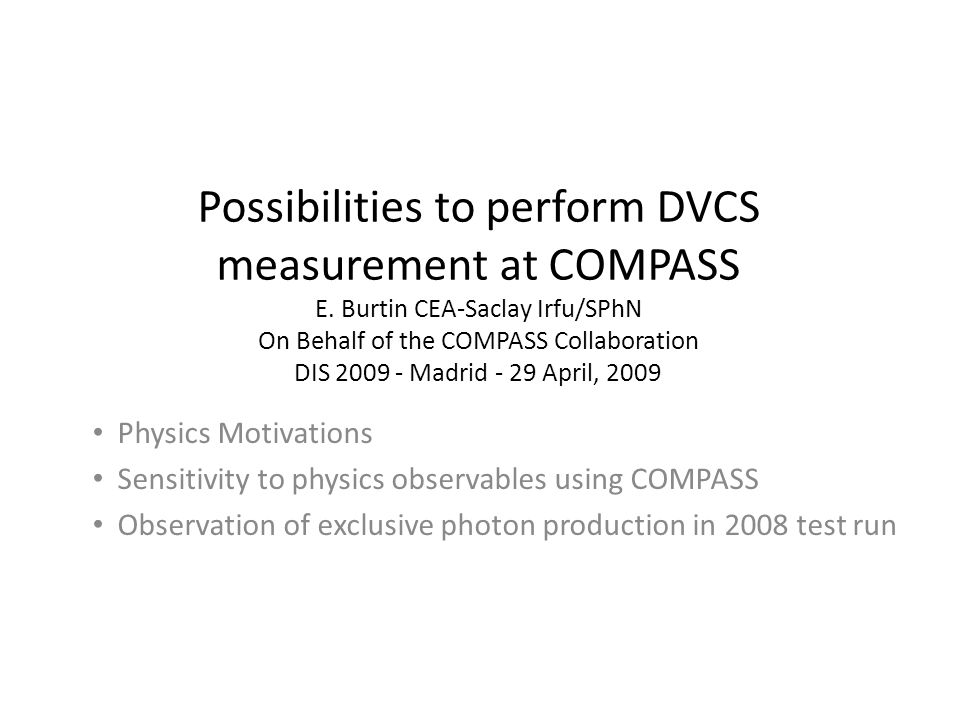 Possibilities to perform DVCS measurement at COMPASS
E. Burtin CEA-Saclay Irfu/SPhN
On Behalf of the COMPASS Collaboration
DIS 2009 - Madrid - 29 April, 2009

• Physics Motivations
• Sensitivity to physics observables using COMPASS
• Observation of exclusive photon production in 2008 test run